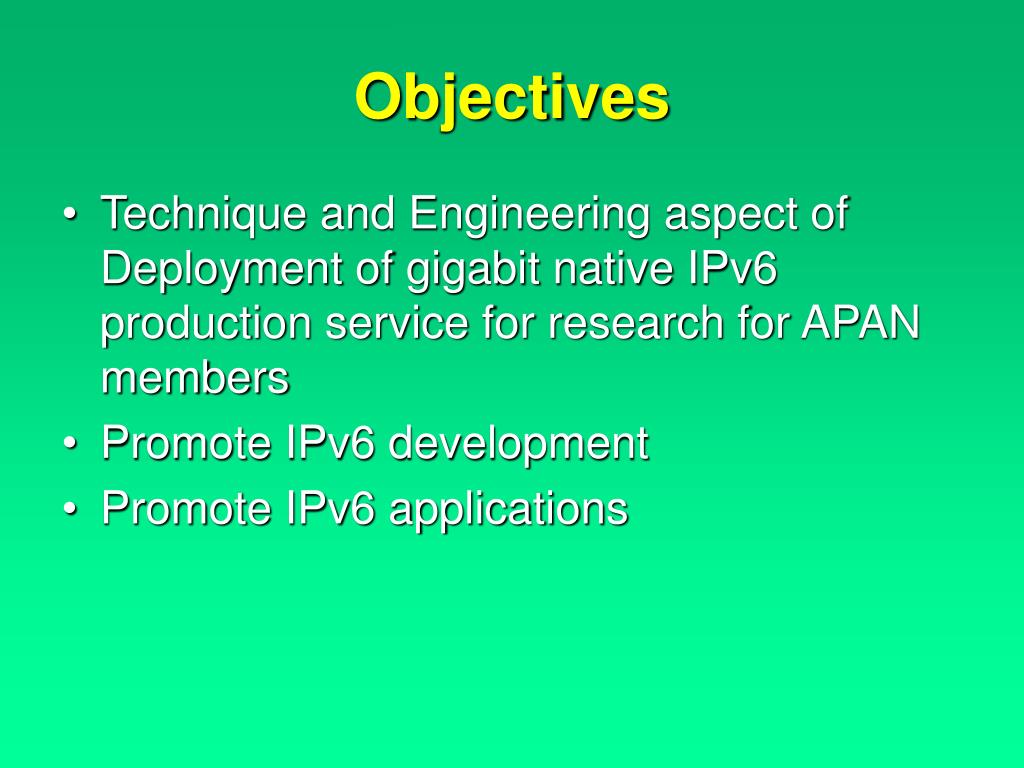 Objectives

• Technique and Engineering aspect of Deployment of gigabit native IPv6 production service for research for APAN members
• Promote IPv6 development
• Promote IPv6 applications